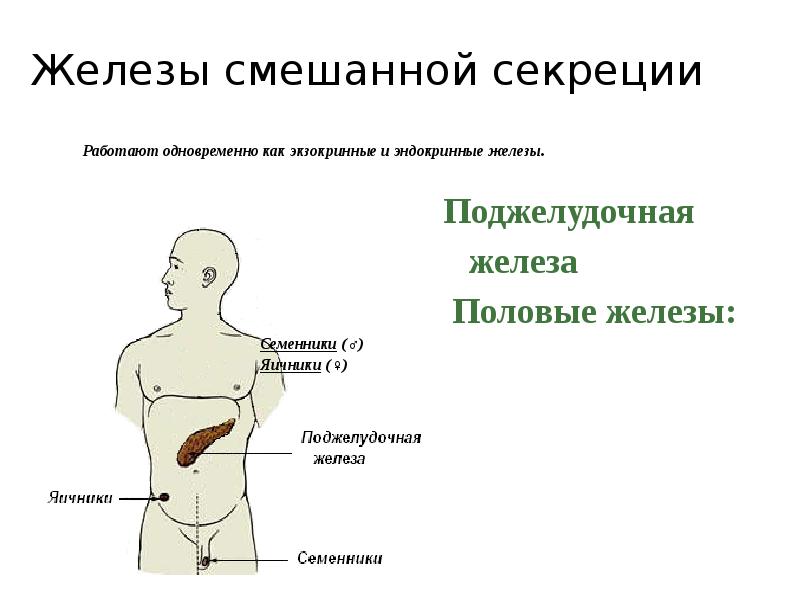 Железы смешанной секреции

Работают одновременно как экзокринные и эндокринные железы.

Поджелудочная железа
Половые железы:

Семенники (♂)
Яичники (♀)

Поджелудочная железа

Яичники

Семенники